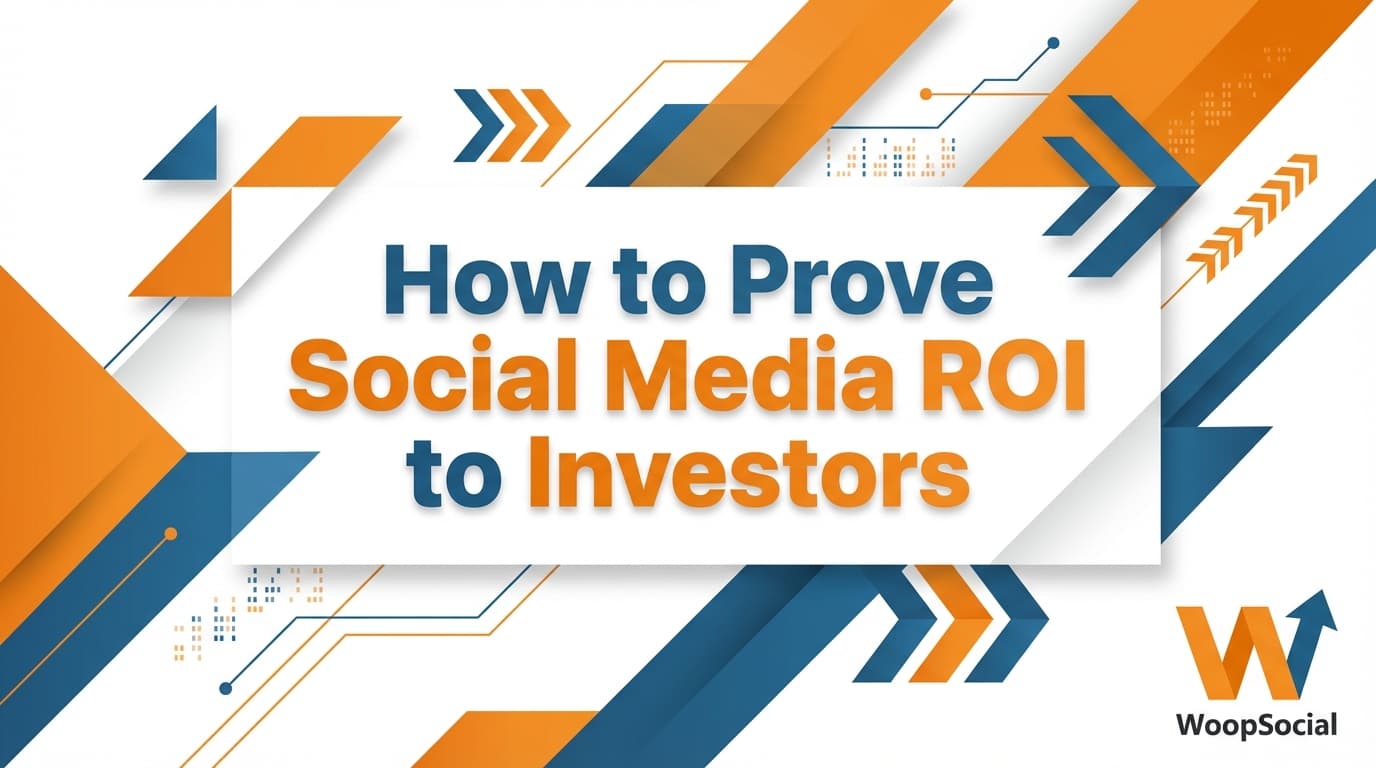 How to Prove Social Media ROI to Investors

WoopSocial